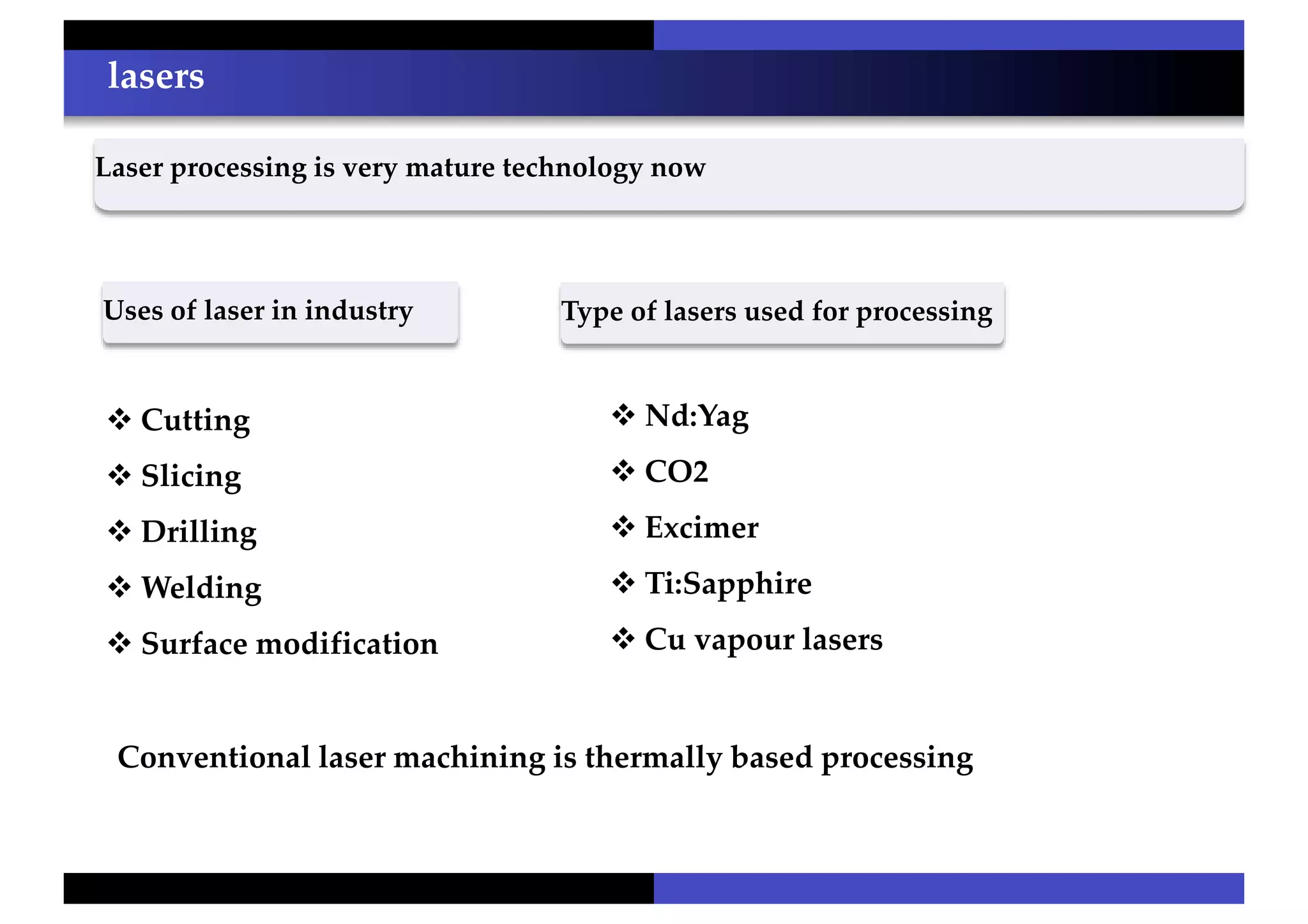 lasers

Laser processing is very mature technology now

Uses of laser in industry

❖ Cutting
❖ Slicing
❖ Drilling
❖ Welding
❖ Surface modification

Type of lasers used for processing

❖ Nd:Yag
❖ CO2
❖ Excimer
❖ Ti:Sapphire
❖ Cu vapour lasers

Conventional laser machining is thermally based processing